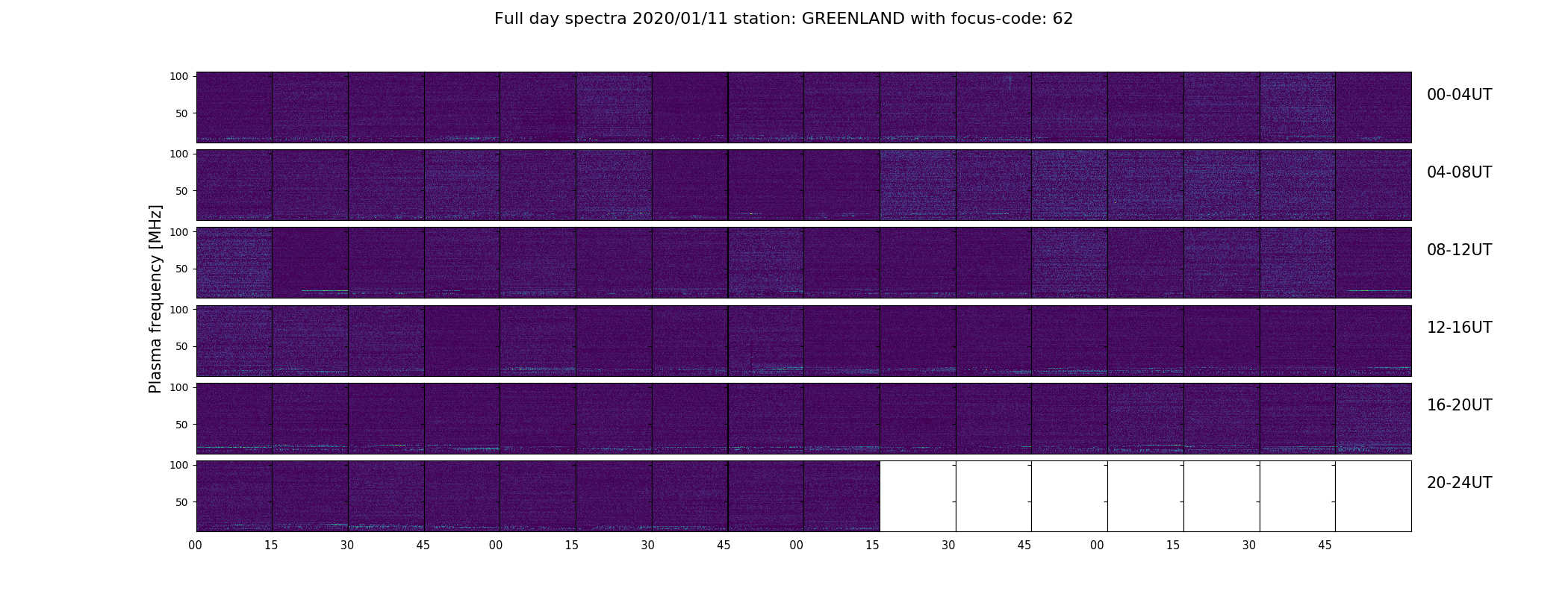 Full day spectra 2020/01/11 station: GREENLAND with focus-code: 62

Plasma frequency [MHz]

100
50
00-04UT

100
50
04-08UT

100
50
08-12UT

100
50
12-16UT

100
50
16-20UT

100
50
20-24UT

00 15 30 45 00 15 30 45 00 15 30 45 00 15 30 45